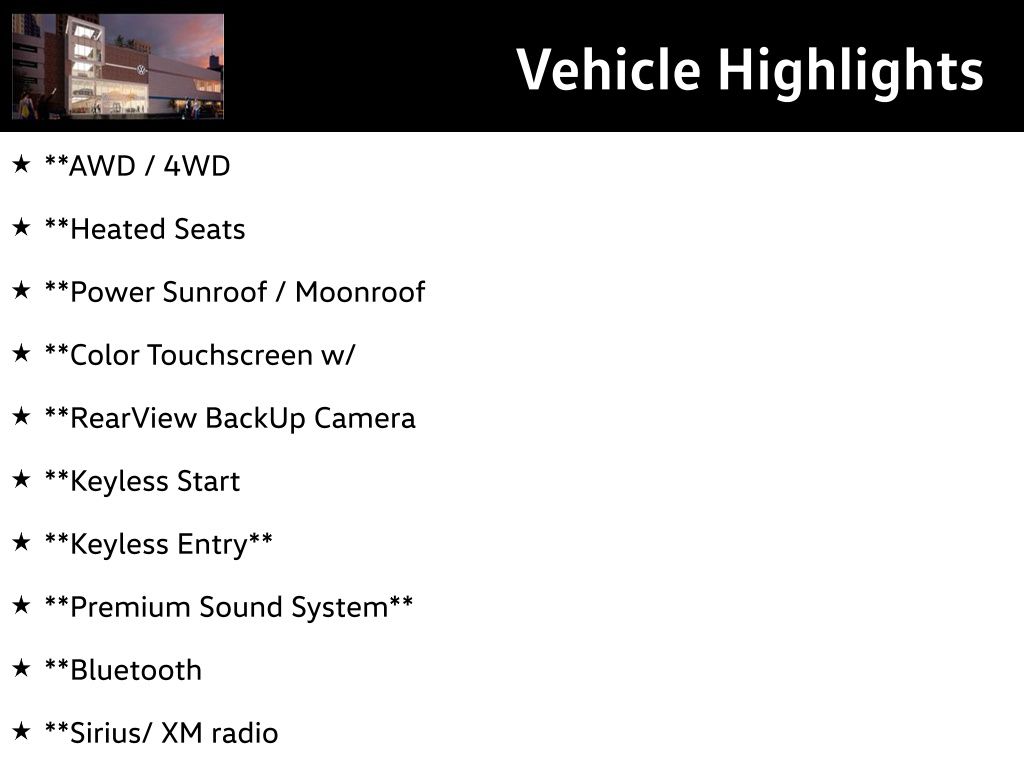 Vehicle Highlights

★ **AWD / 4WD

★ **Heated Seats

★ **Power Sunroof / Moonroof

★ **Color Touchscreen w/

★ **RearView BackUp Camera

★ **Keyless Start

★ **Keyless Entry**

★ **Premium Sound System**

★ **Bluetooth

★ **Sirius/ XM radio